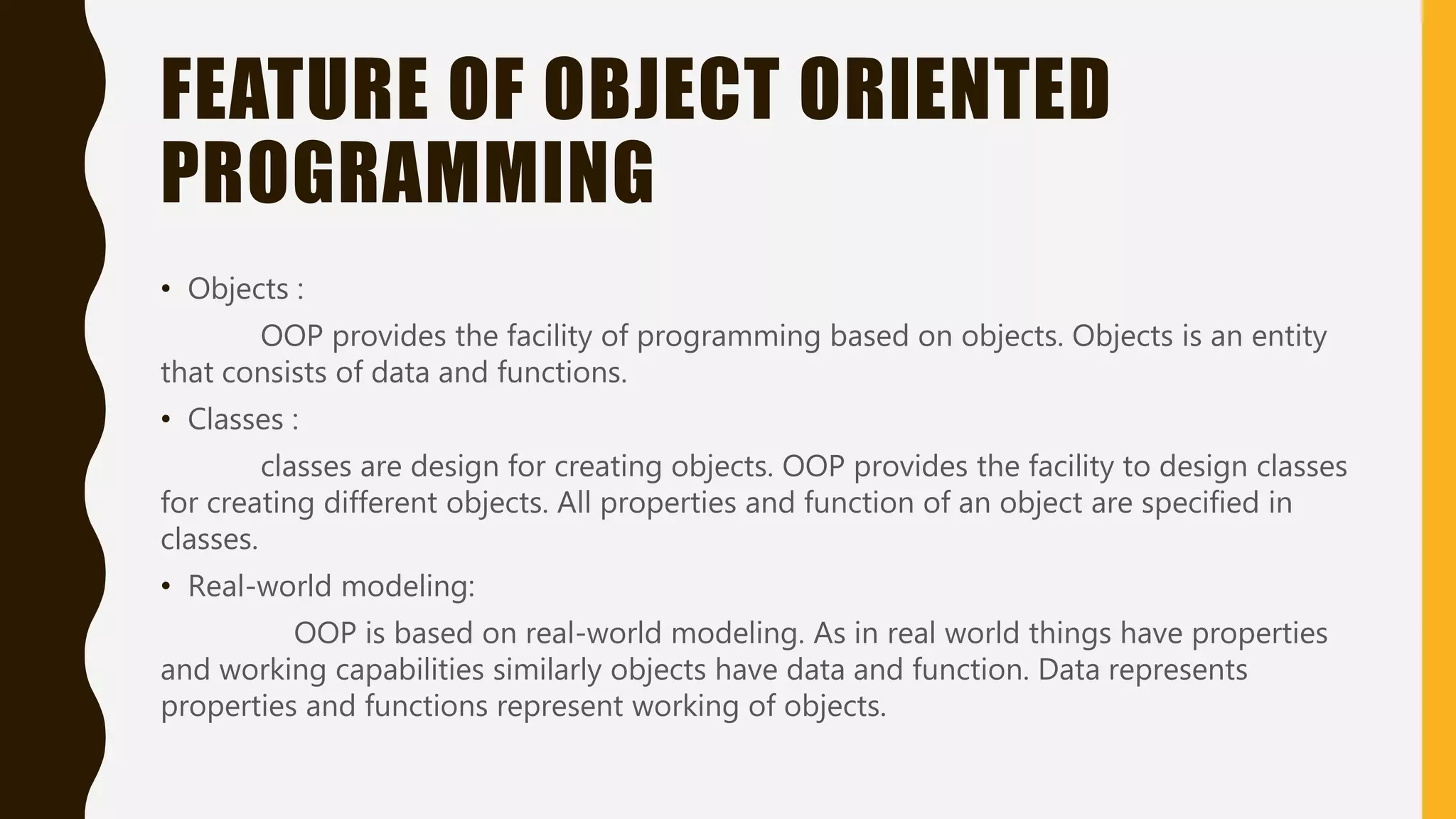 FEATURE OF OBJECT ORIENTED PROGRAMMING

• Objects :

OOP provides the facility of programming based on objects. Objects is an entity that consists of data and functions.

• Classes :

classes are design for creating objects. OOP provides the facility to design classes for creating different objects. All properties and function of an object are specified in classes.

• Real-world modeling:

OOP is based on real-world modeling. As in real world things have properties and working capabilities similarly objects have data and function. Data represents properties and functions represent working of objects.